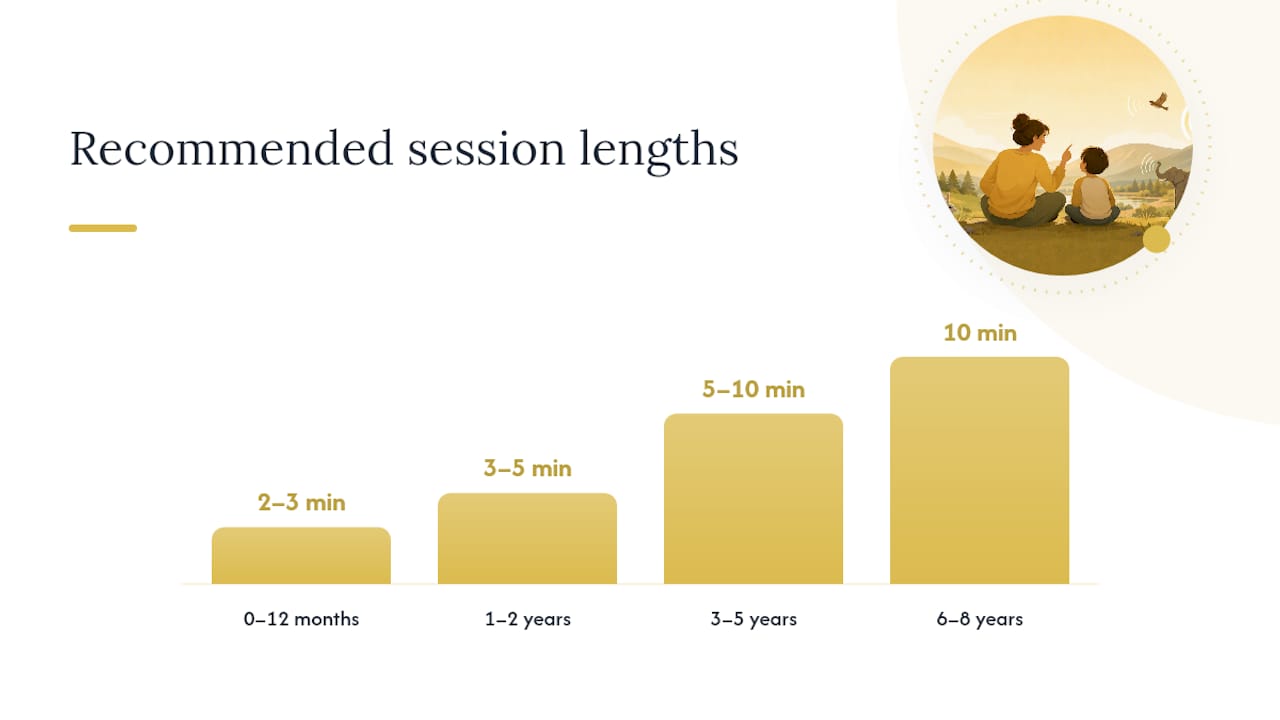 Recommended session lengths

2–3 min
3–5 min
5–10 min
10 min

0–12 months
1–2 years
3–5 years
6–8 years